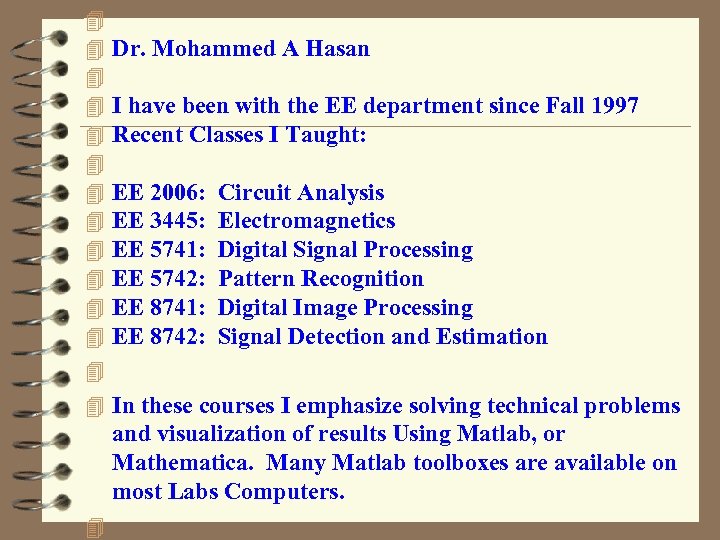 Dr. Mohammed A Hasan

I have been with the EE department since Fall 1997

Recent Classes I Taught:

EE 2006: Circuit Analysis
EE 3445: Electromagnetics
EE 5741: Digital Signal Processing
EE 5742: Pattern Recognition
EE 8741: Digital Image Processing
EE 8742: Signal Detection and Estimation

In these courses I emphasize solving technical problems and visualization of results Using Matlab, or Mathematica. Many Matlab toolboxes are available on most Labs Computers.